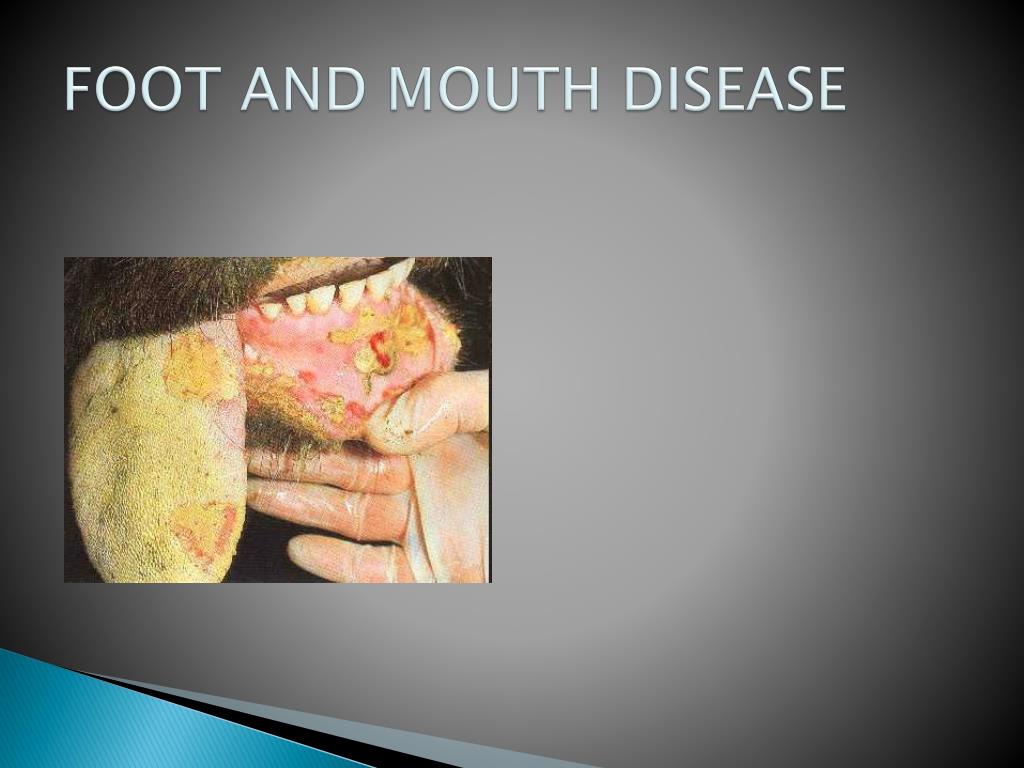 FOOT AND MOUTH DISEASE